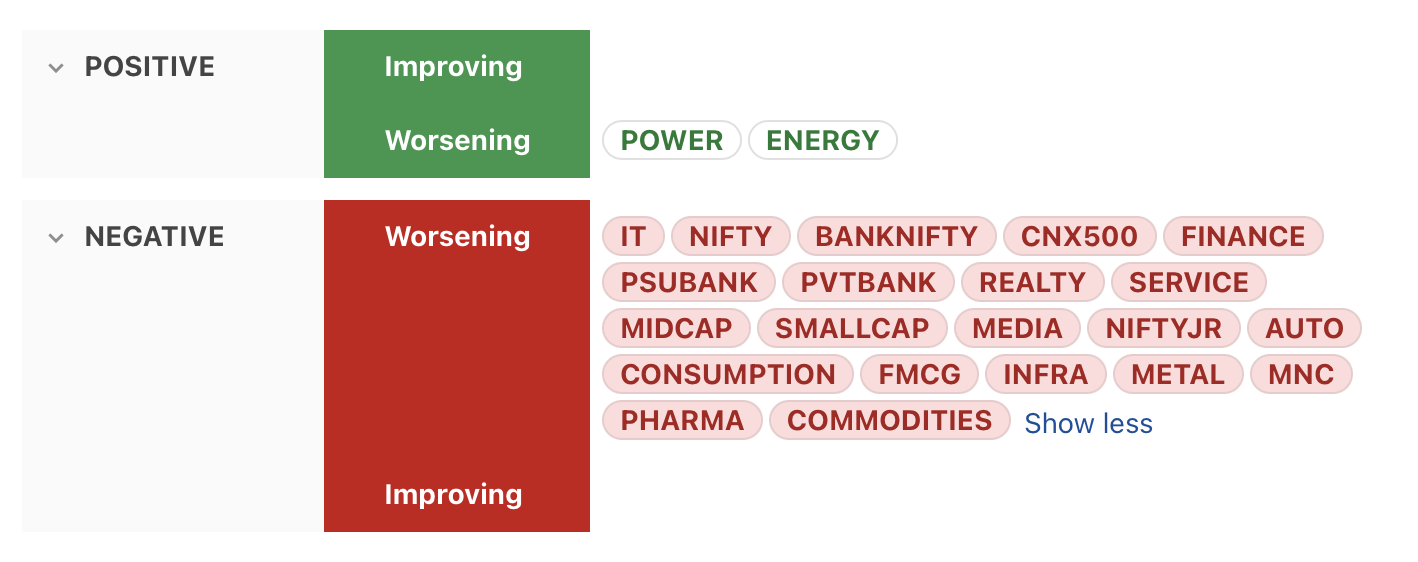 POSITIVE

Improving

Worsening

POWER ENERGY

NEGATIVE

Worsening

IT NIFTY BANKNIFTY CNX500 FINANCE PSUBANK PVTBANK REALTY SERVICE MIDCAP SMALLCAP MEDIA NIFTYJR AUTO CONSUMPTION FMCG INFRA METAL MNC PHARMA COMMODITIES Show less

Improving